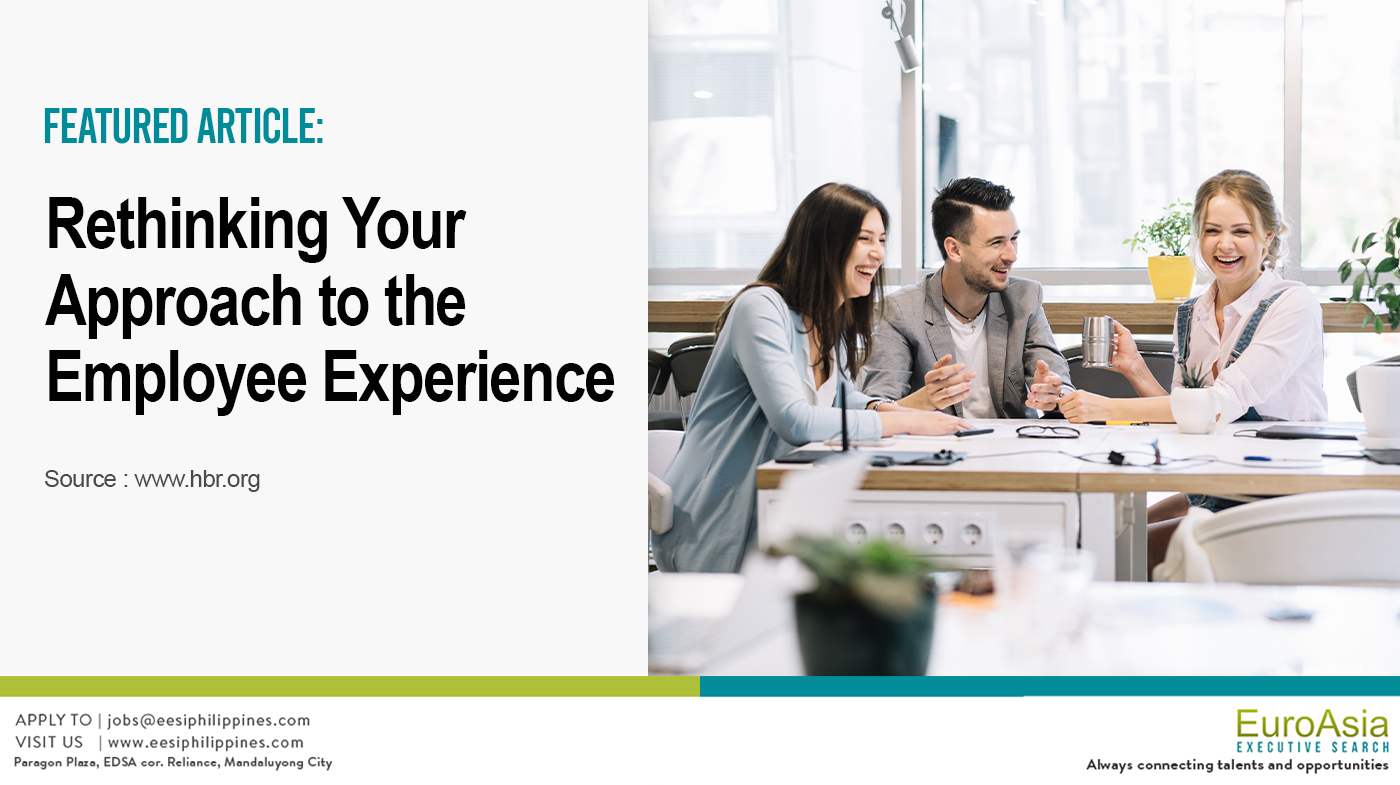 FEATURED ARTICLE:

Rethinking Your Approach to the Employee Experience

Source : www.hbr.org

APPLY TO | jobs@eesiphilippines.com
VISIT US | www.eesiphilippines.com
Paragon Plaza, EDSA cor. Reliance, Mandaluyong City

EuroAsia
EXECUTIVE SEARCH
Always connecting talents and opportunities